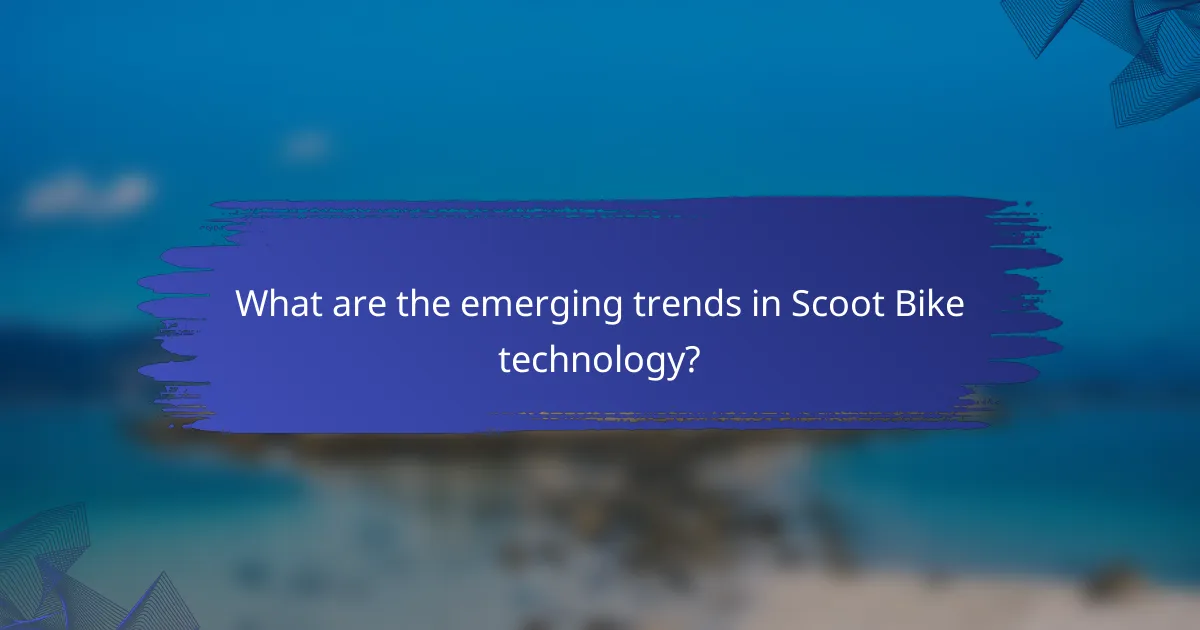 What are the emerging trends in Scoot Bike technology?